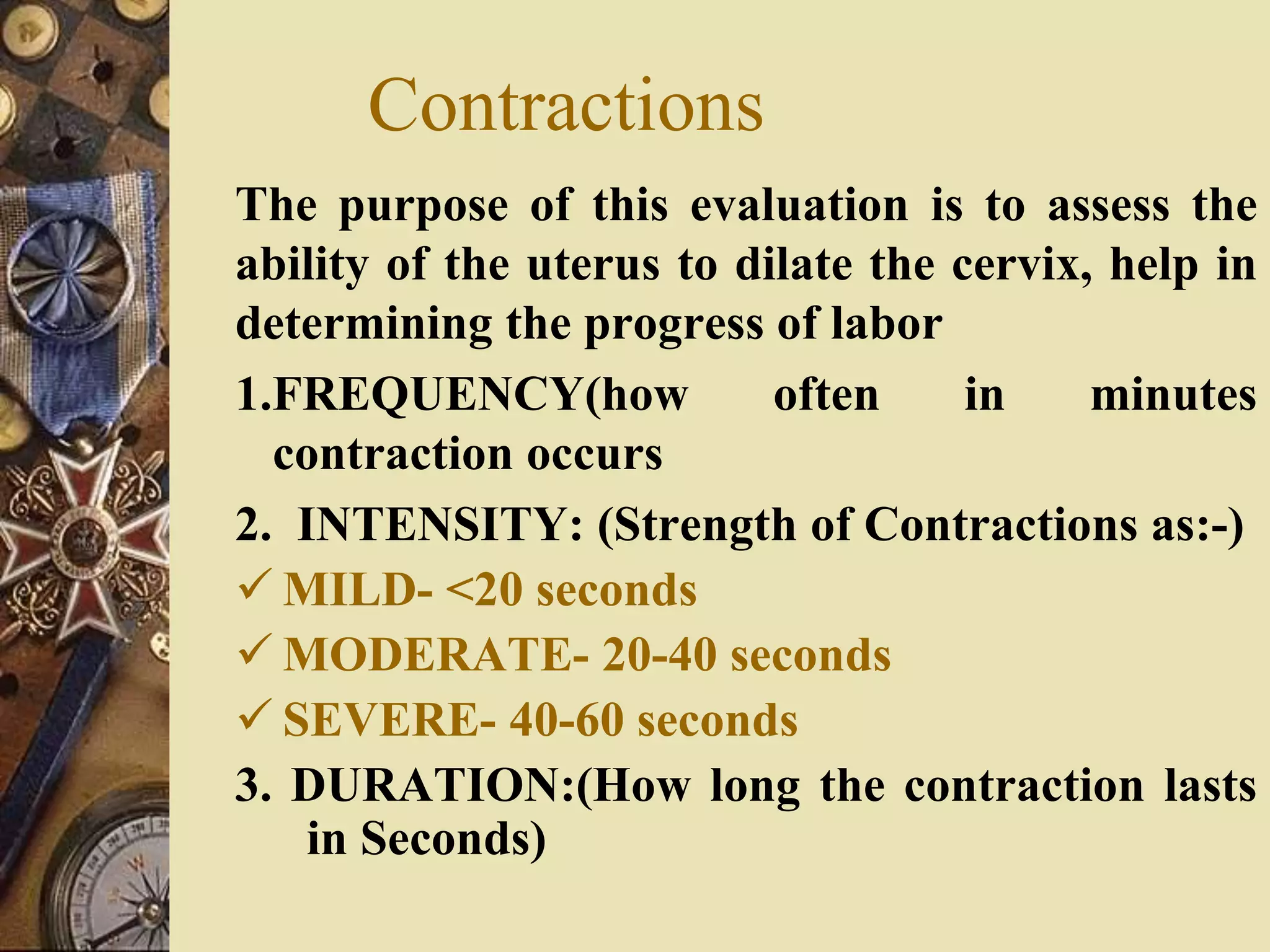 Contractions

The purpose of this evaluation is to assess the ability of the uterus to dilate the cervix, help in determining the progress of labor

1.FREQUENCY(how often in minutes contraction occurs

2. INTENSITY: (Strength of Contractions as:-)

✓ MILD- <20 seconds

✓ MODERATE- 20-40 seconds

✓ SEVERE- 40-60 seconds

3. DURATION:(How long the contraction lasts in Seconds)